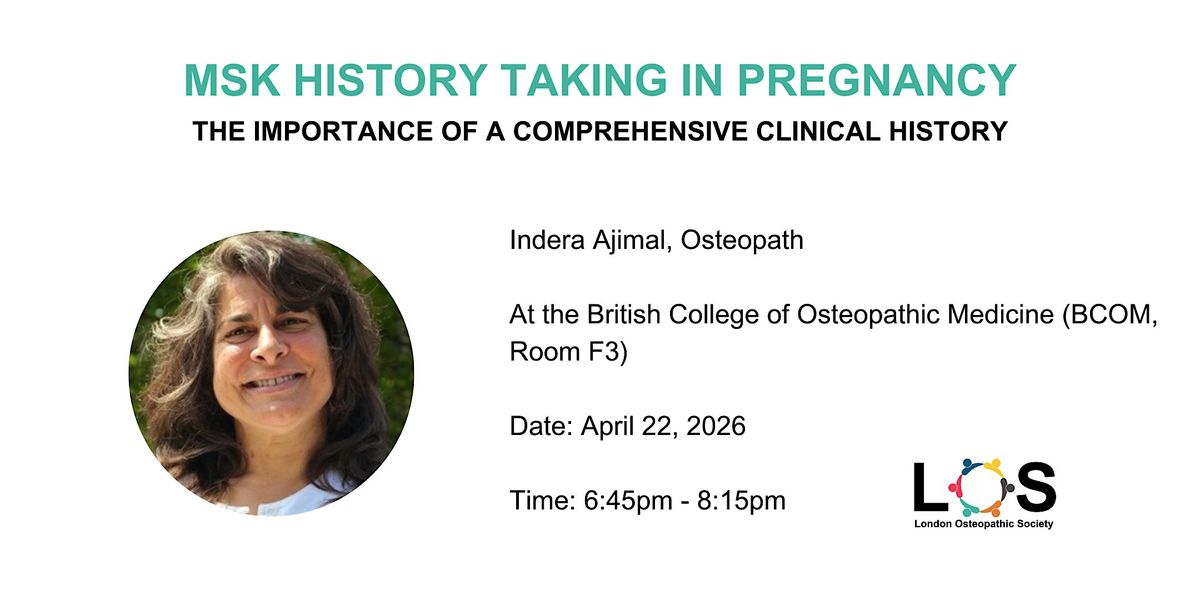 MSK HISTORY TAKING IN PREGNANCY
THE IMPORTANCE OF A COMPREHENSIVE CLINICAL HISTORY

Indera Ajimal, Osteopath

At the British College of Osteopathic Medicine (BCOM, Room F3)

Date: April 22, 2026

Time: 6:45pm - 8:15pm

LOS
London Osteopathic Society